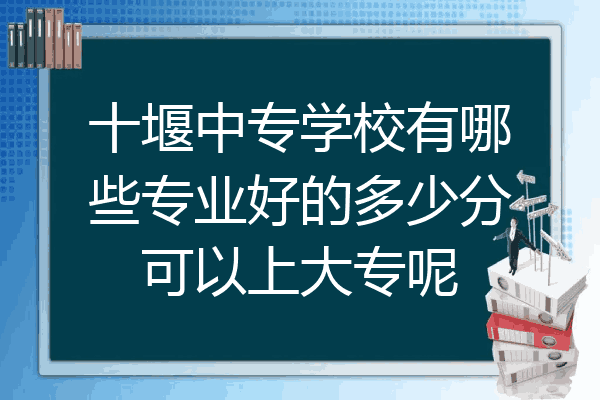 十堰中专学校有哪些专业好的多少分可以上大专呢